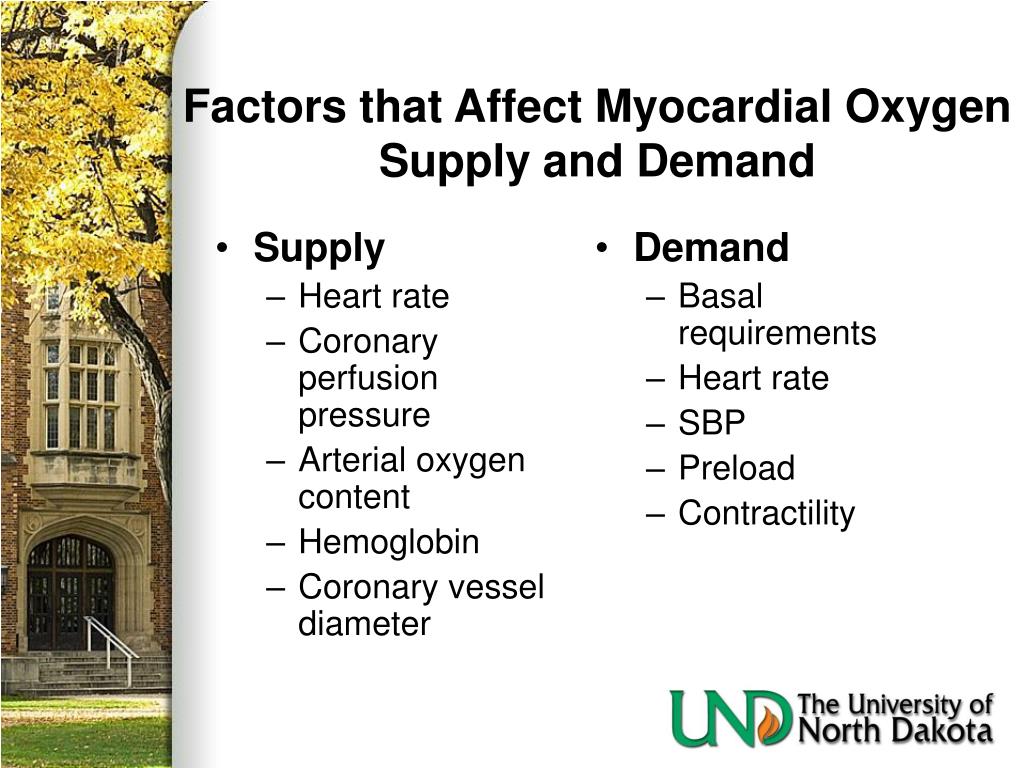 Factors that Affect Myocardial Oxygen Supply and Demand

• Supply
– Heart rate
– Coronary perfusion pressure
– Arterial oxygen content
– Hemoglobin
– Coronary vessel diameter

• Demand
– Basal requirements
– Heart rate
– SBP
– Preload
– Contractility

UND The University of North Dakota